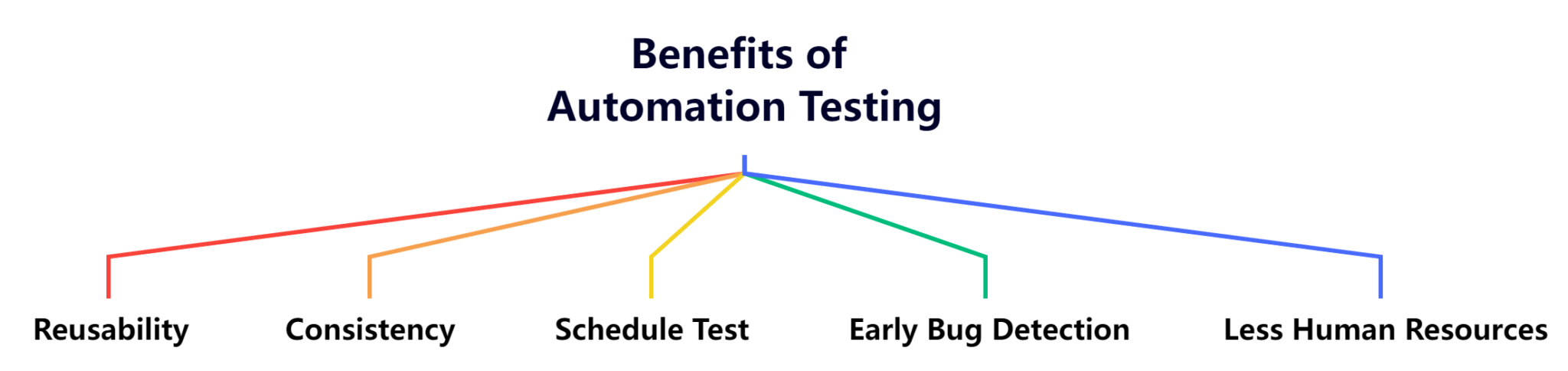 Benefits of
Automation Testing

Reusability

Consistency

Schedule Test

Early Bug Detection

Less Human Resources